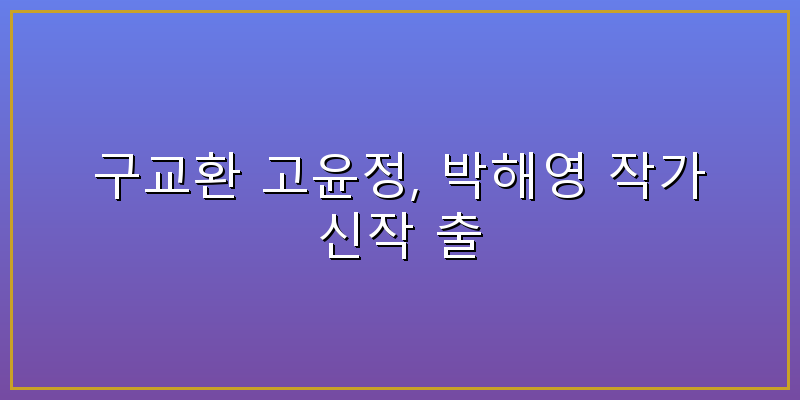 구교환 고윤정, 박해영 작가 신작 출